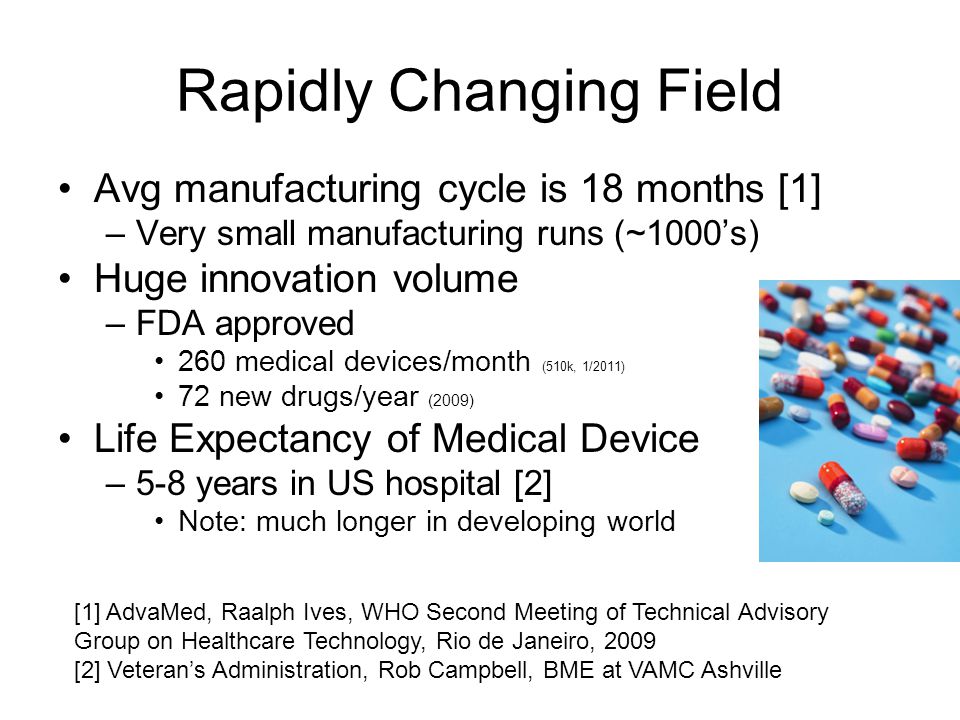 Rapidly Changing Field

• Avg manufacturing cycle is 18 months [1]
– Very small manufacturing runs (~1000's)

• Huge innovation volume
– FDA approved
• 260 medical devices/month (510k, 1/2011)
• 72 new drugs/year (2009)

• Life Expectancy of Medical Device
– 5-8 years in US hospital [2]
• Note: much longer in developing world

[1] AdvaMed, Raalph Ives, WHO Second Meeting of Technical Advisory Group on Healthcare Technology, Rio de Janeiro, 2009
[2] Veteran's Administration, Rob Campbell, BME at VAMC Ashville